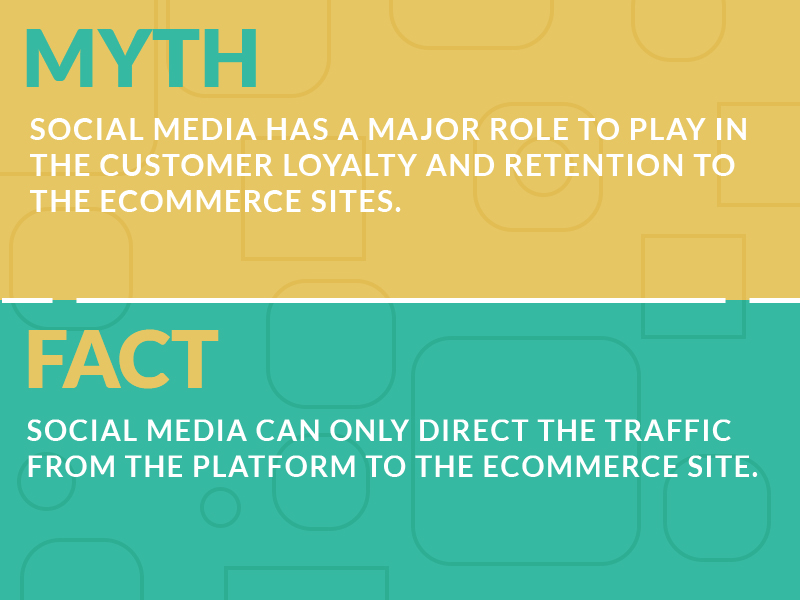 MYTH

SOCIAL MEDIA HAS A MAJOR ROLE TO PLAY IN THE CUSTOMER LOYALTY AND RETENTION TO THE ECOMMERCE SITES.

FACT

SOCIAL MEDIA CAN ONLY DIRECT THE TRAFFIC FROM THE PLATFORM TO THE ECOMMERCE SITE.